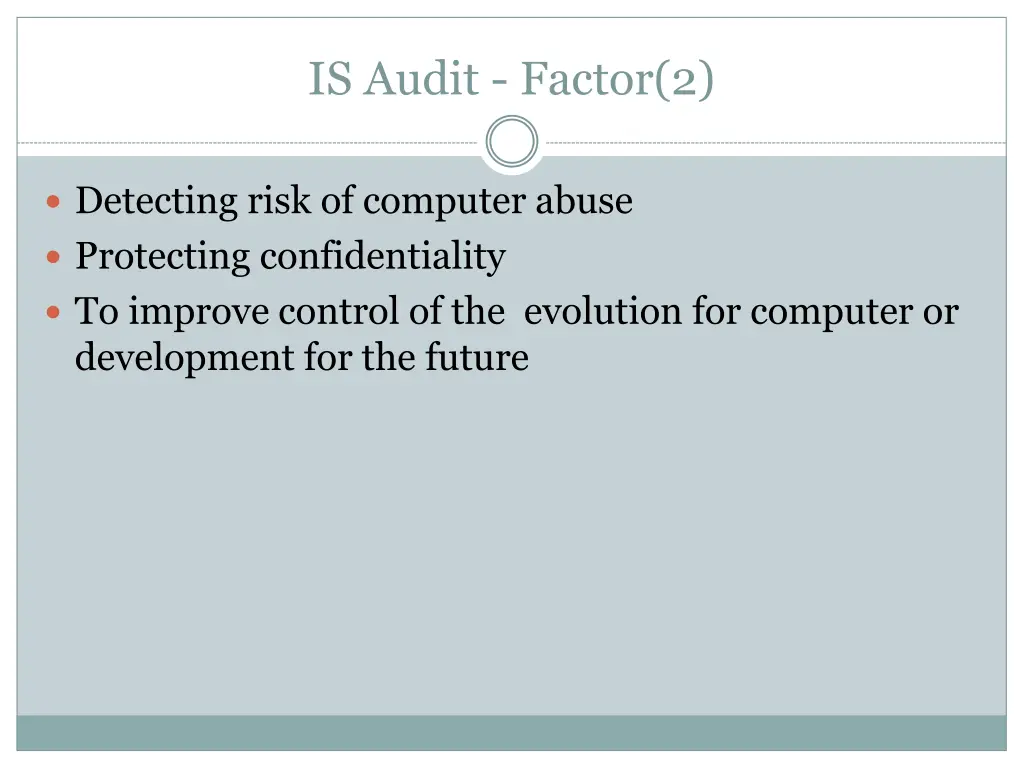 IS Audit - Factor(2)

- Detecting risk of computer abuse
- Protecting confidentiality
- To improve control of the evolution for computer or development for the future